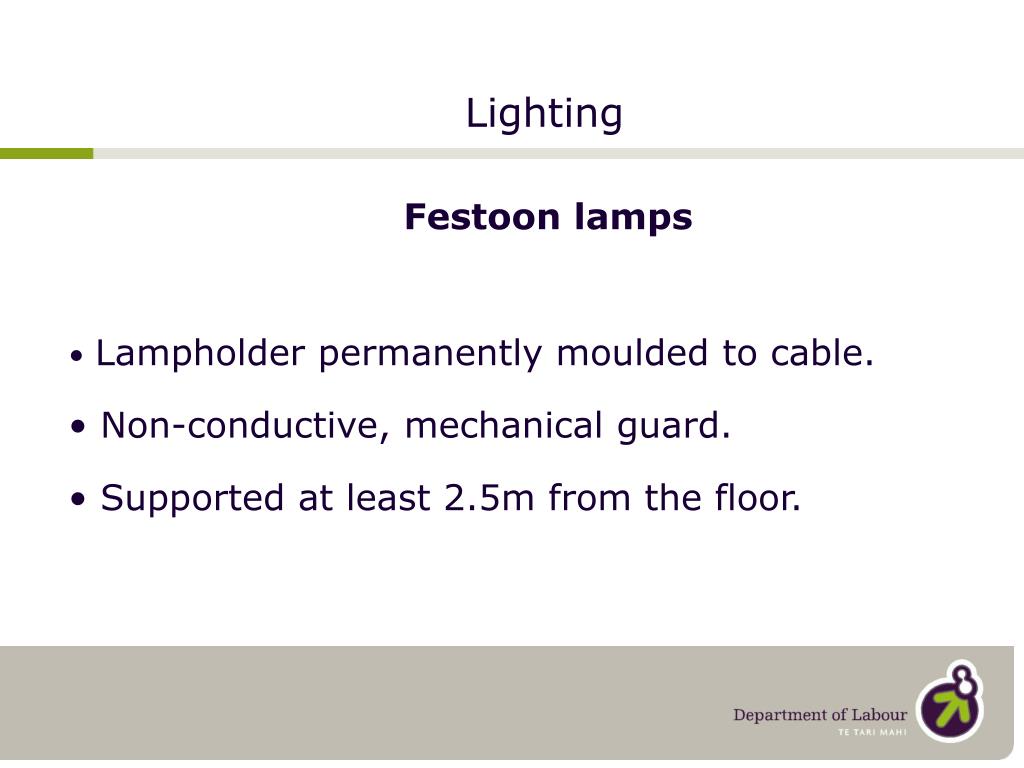 Lighting

Festoon lamps

• Lampholder permanently moulded to cable.

• Non-conductive, mechanical guard.

• Supported at least 2.5m from the floor.

Department of Labour
TE TARI MAHI